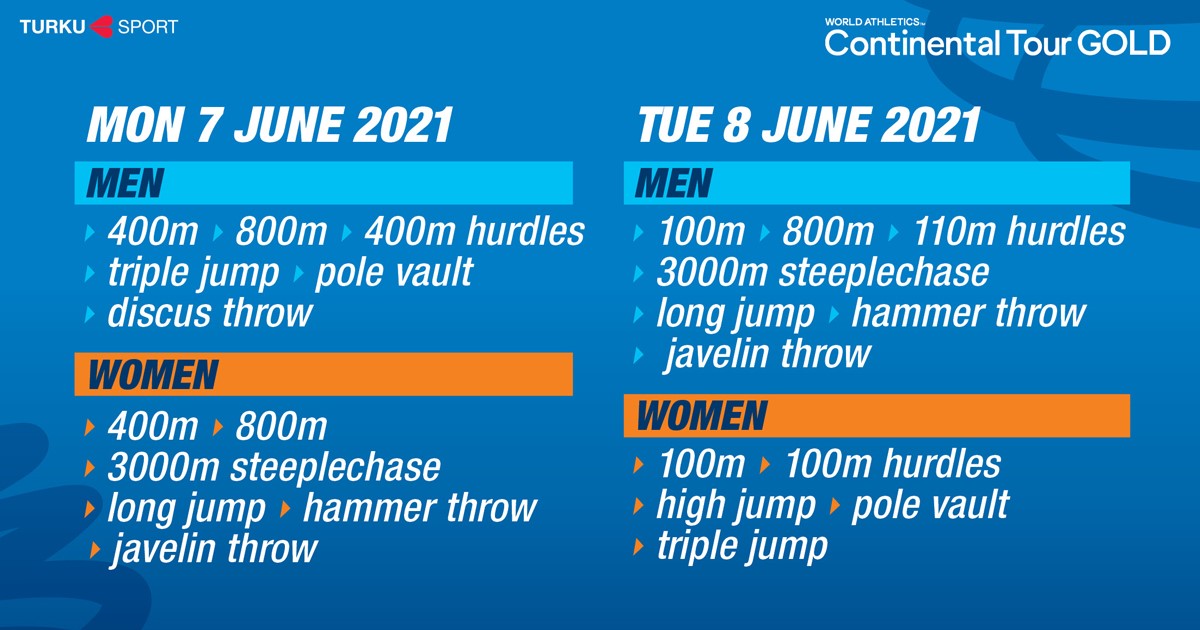 TURKU SPORT

WORLD ATHLETICS
Continental Tour GOLD

MON 7 JUNE 2021

MEN

400m 800m 400m hurdles
triple jump pole vault
discus throw

WOMEN

400m 800m
3000m steeplechase
long jump hammer throw
javelin throw

TUE 8 JUNE 2021

MEN

100m 800m 110m hurdles
3000m steeplechase
long jump hammer throw
javelin throw

WOMEN

100m 100m hurdles
high jump pole vault
triple jump